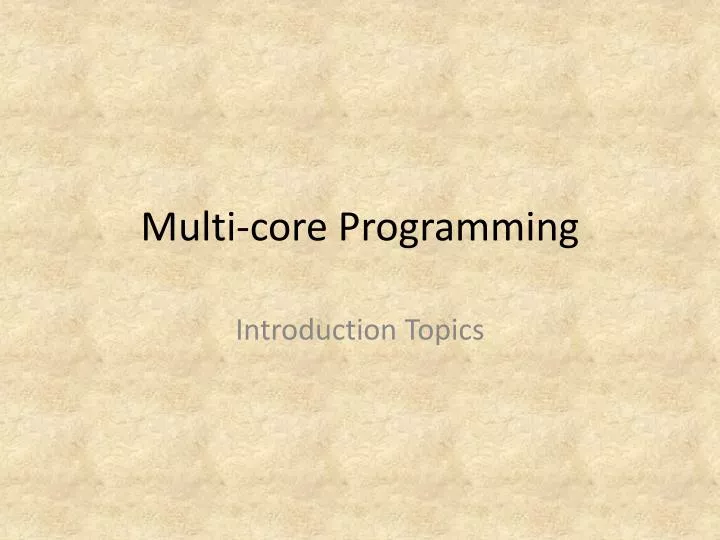 Multi-core Programming

Introduction Topics